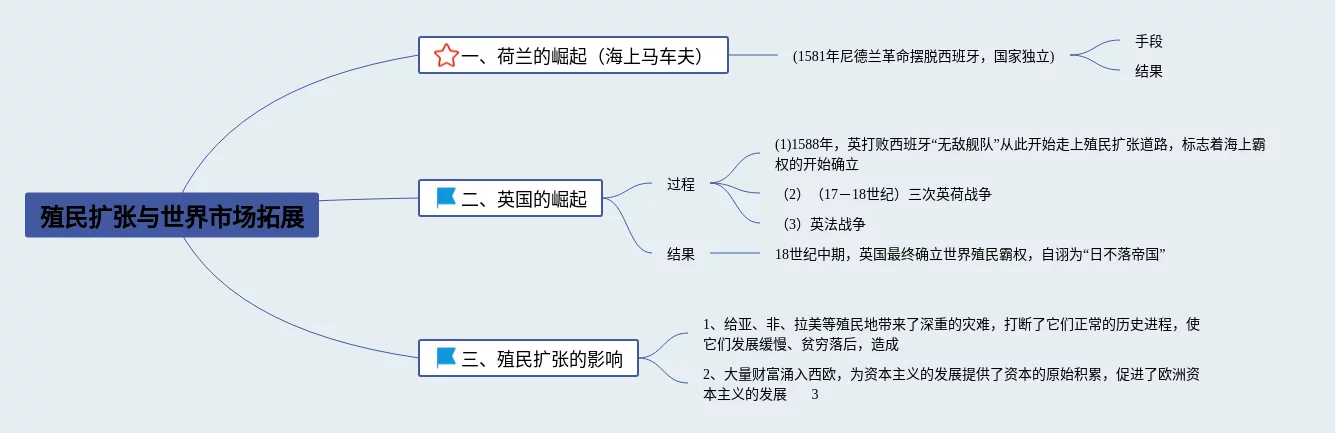 殖民扩张与世界市场拓展

一、荷兰的崛起（海上马车夫）

(1581年尼德兰革命摆脱西班牙，国家独立)

手段

结果

二、英国的崛起

过程

(1)1588年，英打败西班牙“无敌舰队”从此开始走上殖民扩张道路，标志着海上霸权的开始确立

（2）（17－18世纪）三次英荷战争

（3）英法战争

结果

18世纪中期，英国最终确立世界殖民霸权，自诩为“日不落帝国”

三、殖民扩张的影响

1、给亚、非、拉美等殖民地带来了深重的灾难，打断了它们正常的历史进程，使它们发展缓慢、贫穷落后，造成

2、大量财富涌入西欧，为资本主义的发展提供了资本的原始积累，促进了欧洲资本主义的发展 3